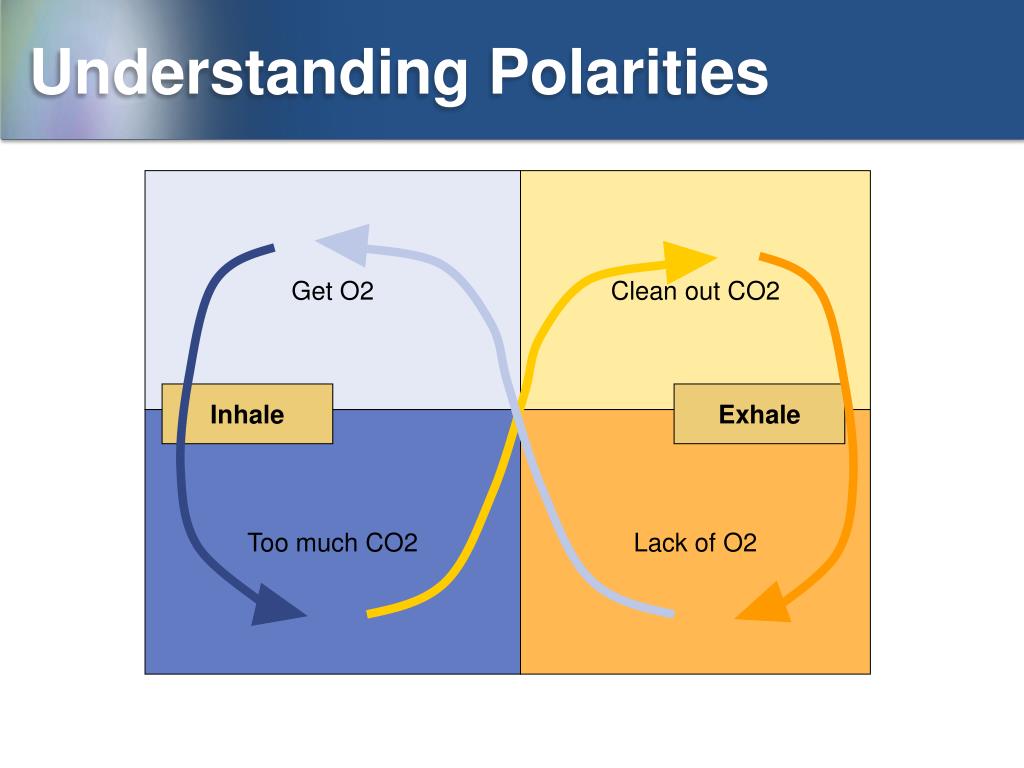 Understanding Polarities

Get O2

Clean out CO2

Inhale

Exhale

Too much CO2

Lack of O2